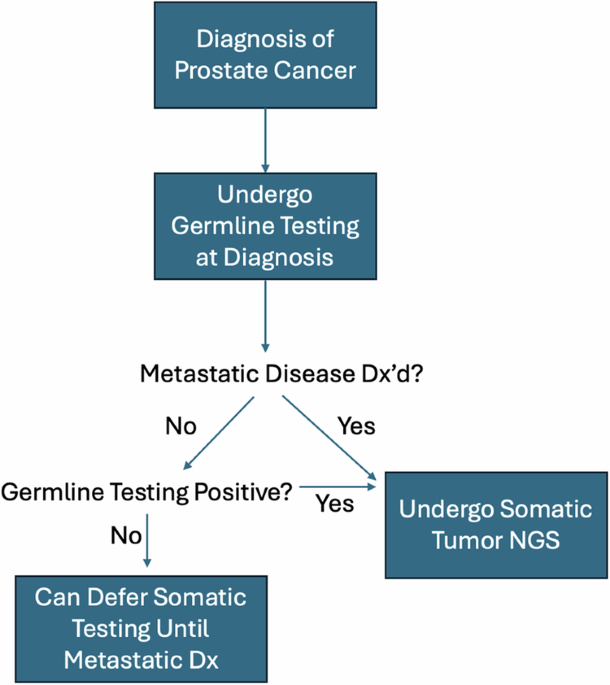 Diagnosis of Prostate Cancer

Undergo Germline Testing at Diagnosis

Metastatic Disease Dx’d?

No

Yes

Germline Testing Positive?

Yes

Undergo Somatic Tumor NGS

No

Can Defer Somatic Testing Until Metastatic Dx